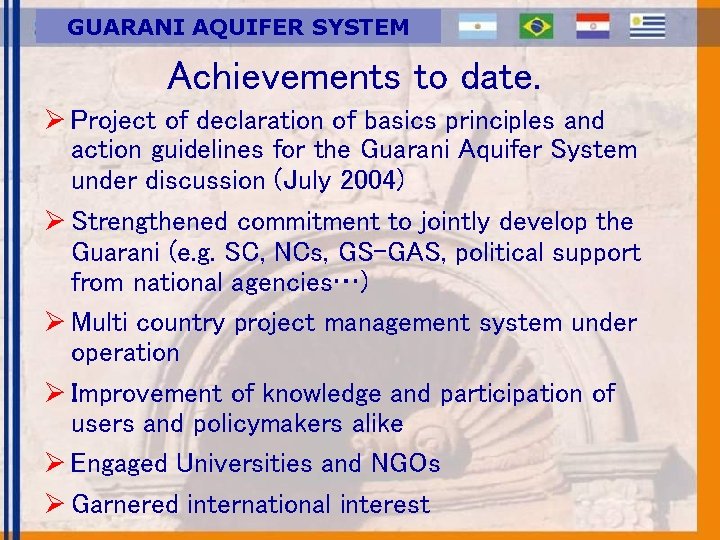 GUARANI AQUIFER SYSTEM

Achievements to date.

➢ Project of declaration of basics principles and action guidelines for the Guarani Aquifer System under discussion (July 2004)

➢ Strengthened commitment to jointly develop the Guarani (e.g. SC, NCs, GS-GAS, political support from national agencies…)

➢ Multi country project management system under operation

➢ Improvement of knowledge and participation of users and policymakers alike

➢ Engaged Universities and NGOs

➢ Garnered international interest